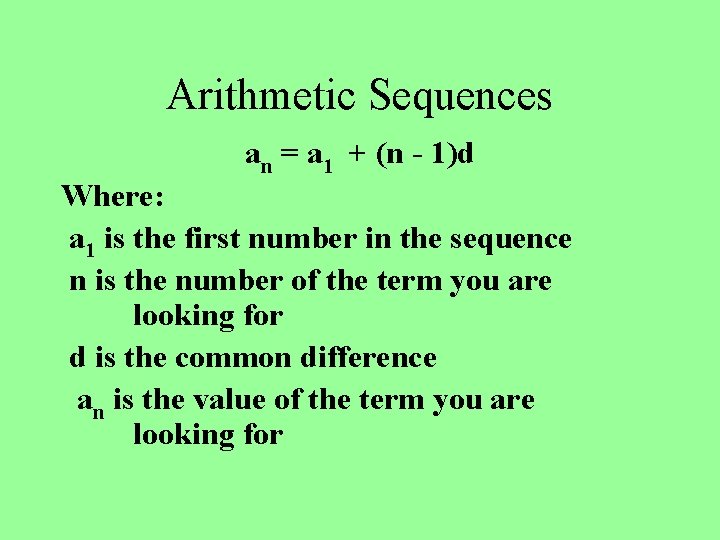 Arithmetic Sequences

$a_n = a_1 + (n - 1)d$

Where:

$a_1$ is the first number in the sequence

n is the number of the term you are looking for

d is the common difference

$a_n$ is the value of the term you are looking for